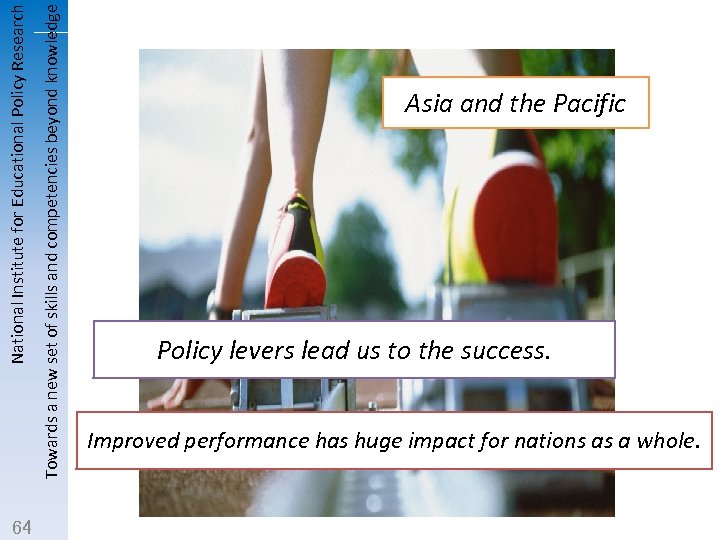 National Institute for Educational Policy Research
Towards a new set of skills and competencies beyond knowledge

Asia and the Pacific

Policy levers lead us to the success.

Improved performance has huge impact for nations as a whole.

64